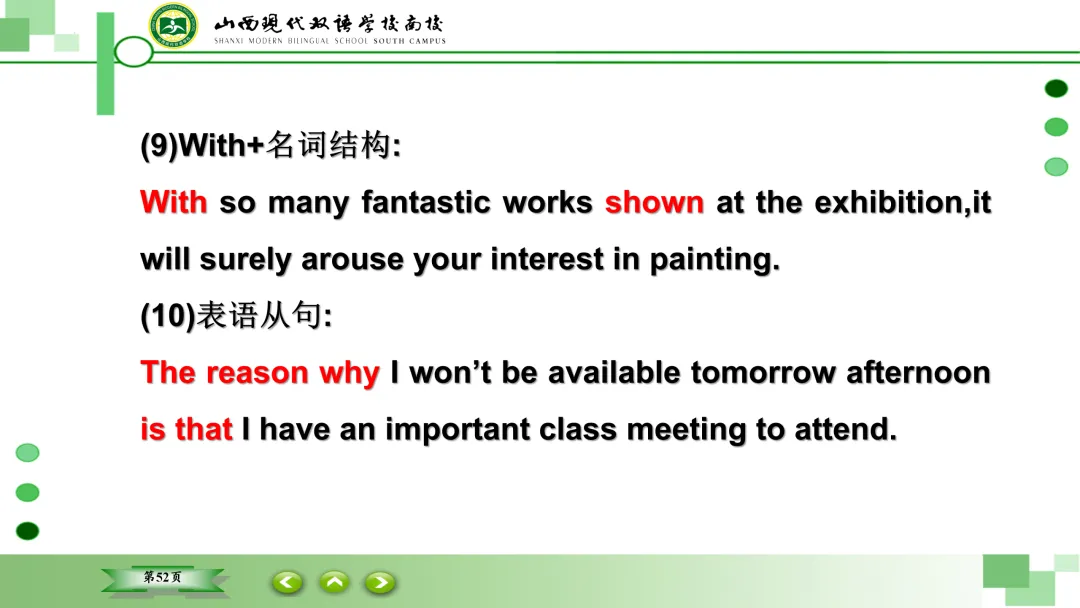 山西现代双语学校南校
SHANXI MODERN BILINGUAL SCHOOL SOUTH CAMPUS

(9)With+名词结构:

With so many fantastic works shown at the exhibition,it will surely arouse your interest in painting.

(10)表语从句:

The reason why I won’t be available tomorrow afternoon is that I have an important class meeting to attend.

第52页